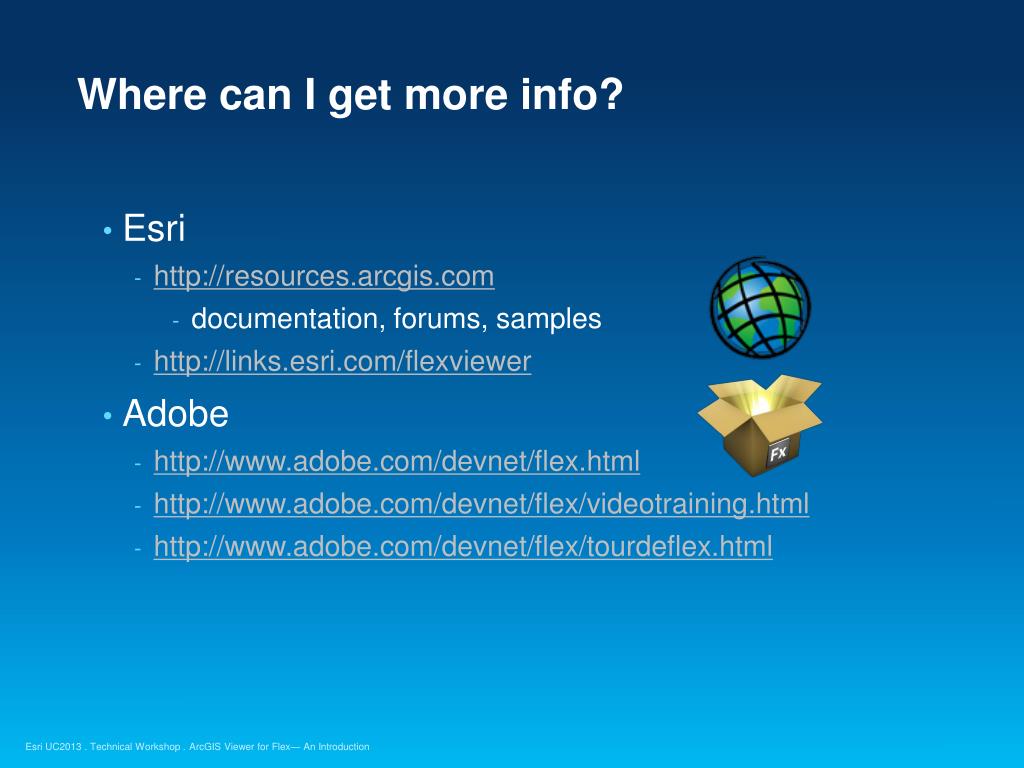 Where can I get more info?

• Esri
- http://resources.arcgis.com
- documentation, forums, samples
- http://links.esri.com/flexviewer

• Adobe
- http://www.adobe.com/devnet/flex.html
- http://www.adobe.com/devnet/flex/videotraining.html
- http://www.adobe.com/devnet/flex/tourdeflex.html

Fx

Esri UC2013 . Technical Workshop . ArcGIS Viewer for Flex— An Introduction